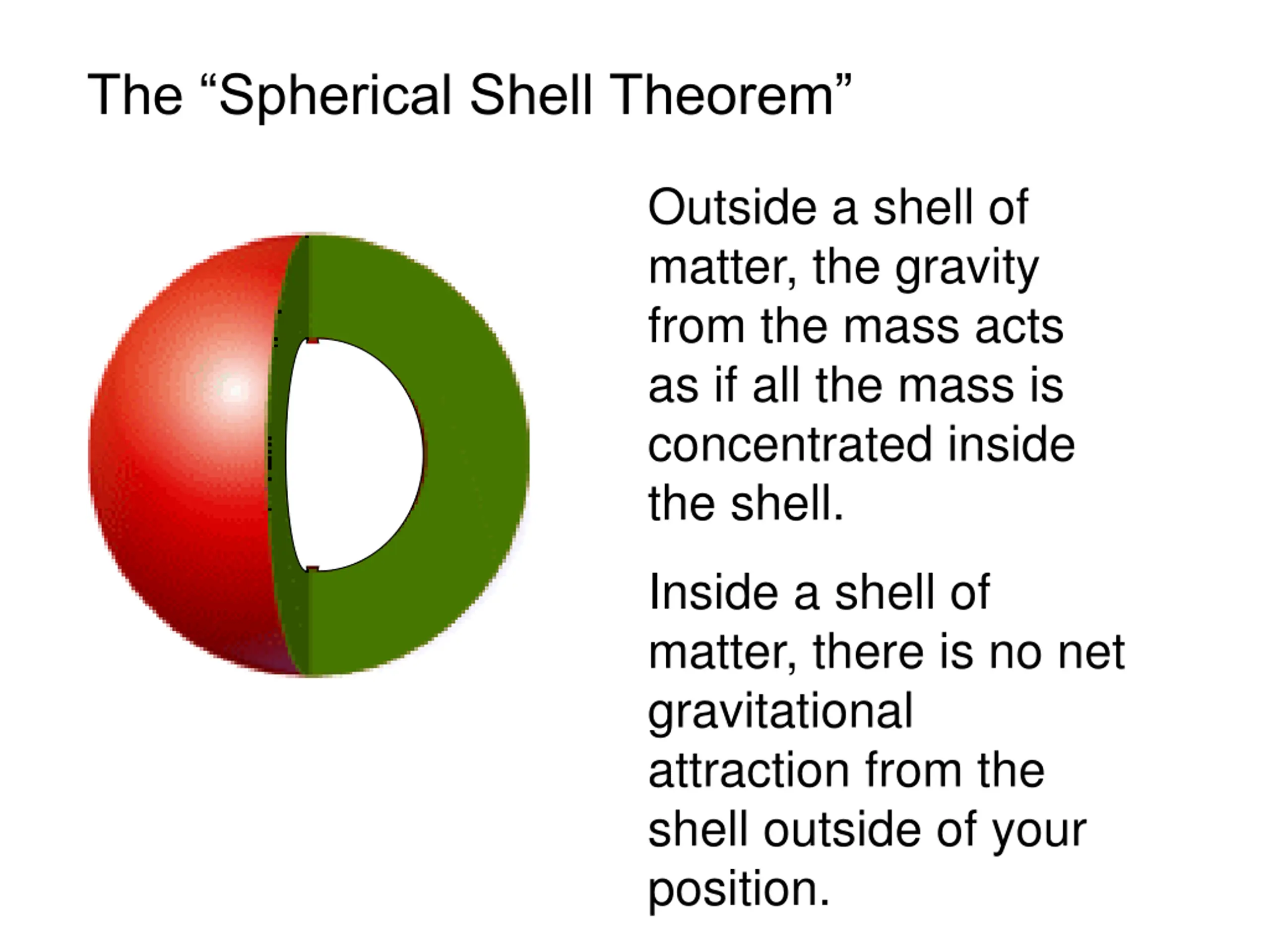 The “Spherical Shell Theorem”

Outside a shell of matter, the gravity from the mass acts as if all the mass is concentrated inside the shell.

Inside a shell of matter, there is no net gravitational attraction from the shell outside of your position.